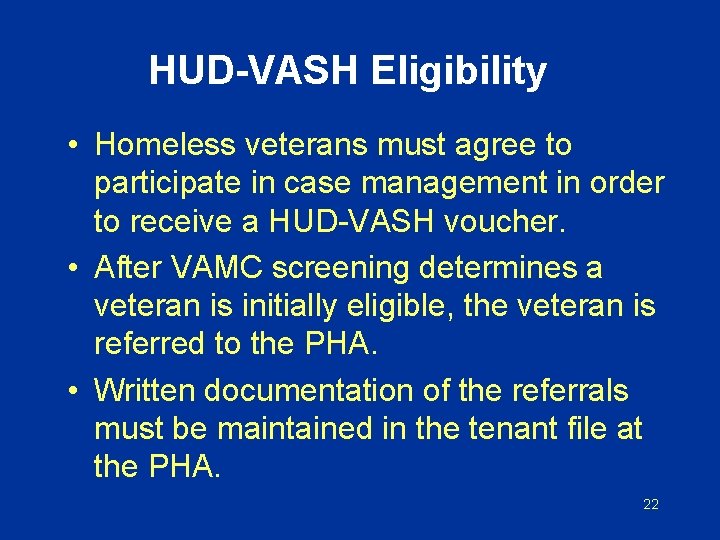 HUD-VASH Eligibility

• Homeless veterans must agree to participate in case management in order to receive a HUD-VASH voucher.

• After VAMC screening determines a veteran is initially eligible, the veteran is referred to the PHA.

• Written documentation of the referrals must be maintained in the tenant file at the PHA.

22